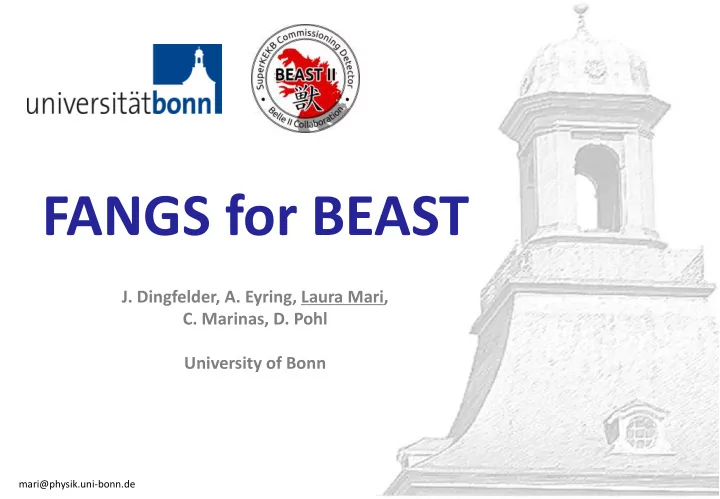 universitätbonn

SuperKEKB Commissioning Detector
BEAST II
獣
Belle II Collaboration

FANGS for BEAST

J. Dingfelder, A. Eyring, Laura Mari, C. Marinas, D. Pohl

University of Bonn

mari@physik.uni-bonn.de